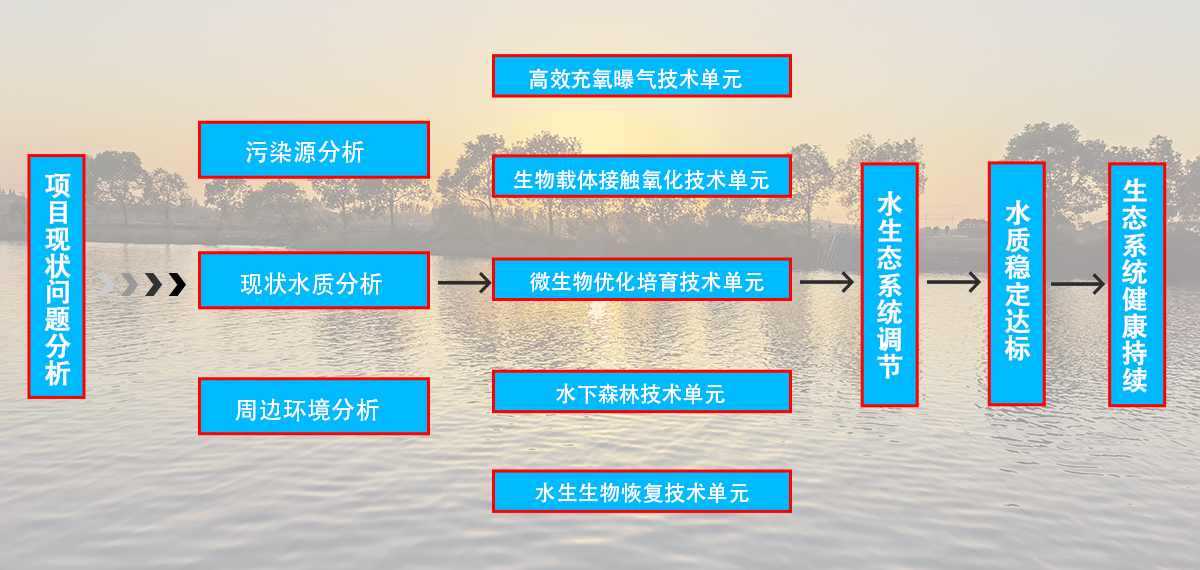 项目现状问题分析

污染源分析

现状水质分析

周边环境分析

高效充氧曝气技术单元

生物载体接触氧化技术单元

微生物优化培育技术单元

水下森林技术单元

水生生物恢复技术单元

水生态系统调节

水质稳定达标

生态系统健康持续